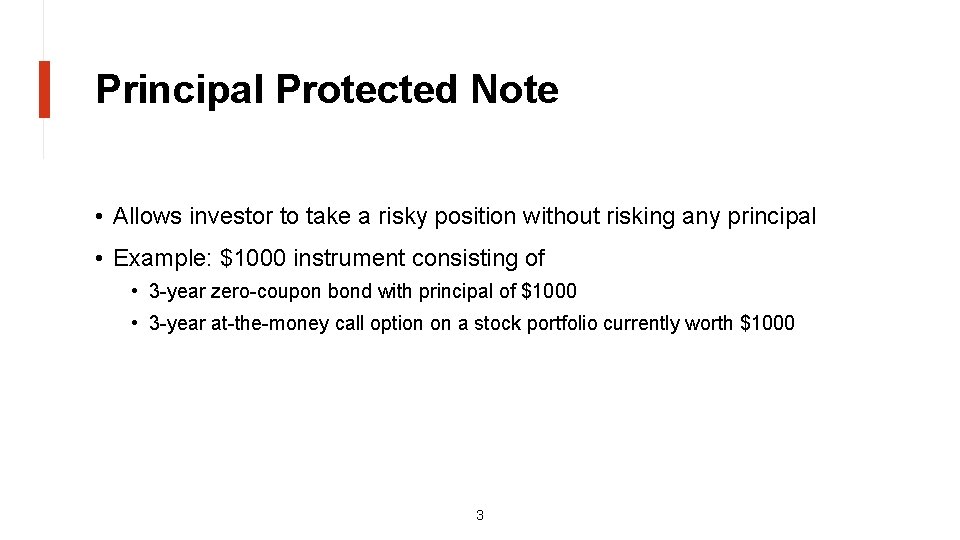 Principal Protected Note

• Allows investor to take a risky position without risking any principal

• Example: \$1000 instrument consisting of
  • 3-year zero-coupon bond with principal of \$1000
  • 3-year at-the-money call option on a stock portfolio currently worth \$1000

3